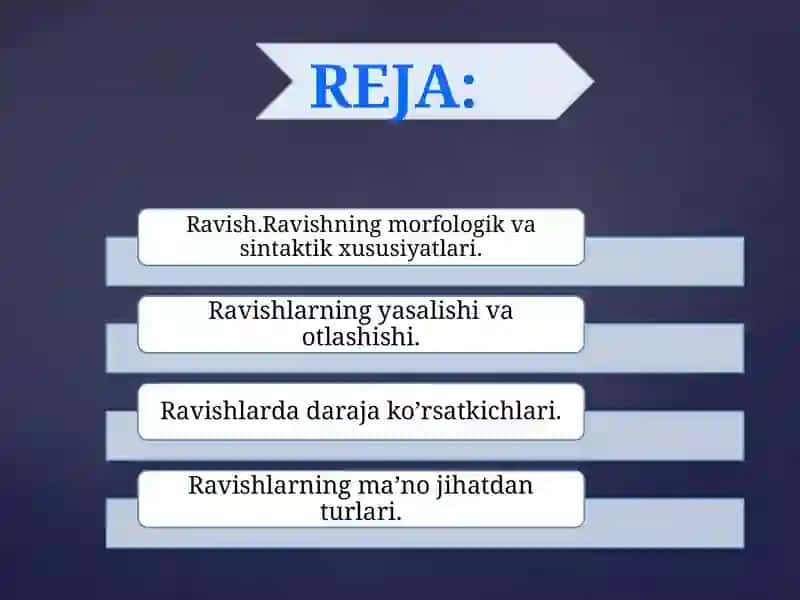 REJA:

Ravish.Ravishning morfologik va sintaktik xususiyatlari.

Ravishlarning yasalishi va otlashishi.

Ravishlarda daraja ko’rsatkichlari.

Ravishlarning ma’no jihatdan turlari.